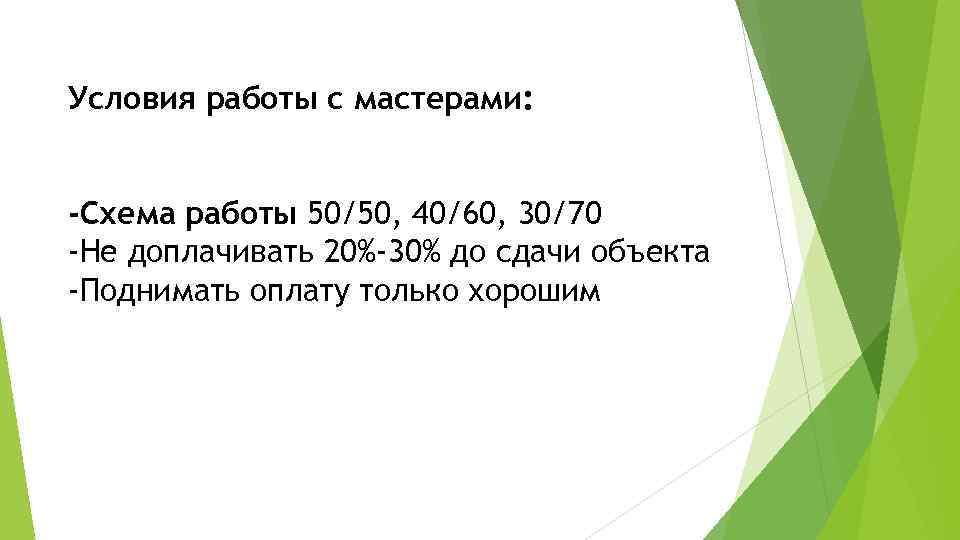 Условия работы с мастерами:

-Схема работы 50/50, 40/60, 30/70
-Не доплачивать 20%-30% до сдачи объекта
-Поднимать оплату только хорошим